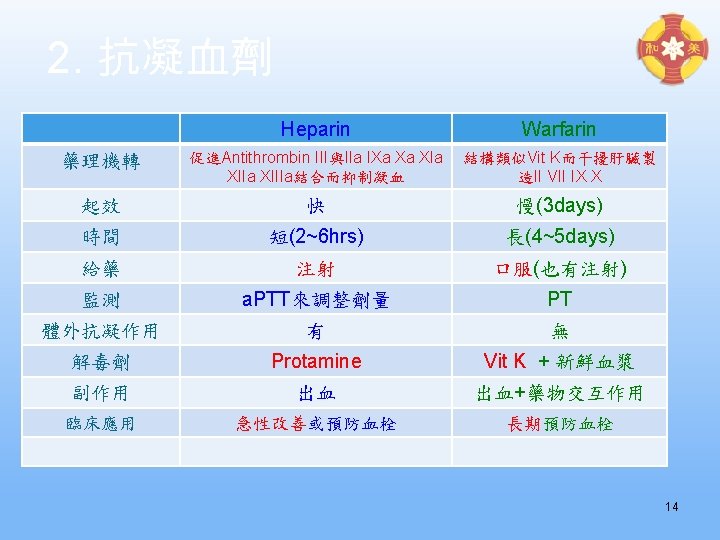 2. 抗凝血劑

和 美

|  | Heparin | Warfarin |
|---|---|---|
| 藥理機轉 | 促進Antithrombin III與IIa IXa Xa XIa XIIa XIIIa結合而抑制凝血 | 結構類似Vit K而干擾肝臟製造II VII IX X |
| 起效 | 快 | 慢(3days) |
| 時間 | 短(2~6hrs) | 長(4~5days) |
| 給藥 | 注射 | 口服(也有注射) |
| 監測 | aPTT來調整劑量 | PT |
| 體外抗凝作用 | 有 | 無 |
| 解毒劑 | Protamine | Vit K + 新鮮血漿 |
| 副作用 | 出血 | 出血+藥物交互作用 |
| 臨床應用 | 急性改善或預防血栓 | 長期預防血栓 |
|  |  |  |

14